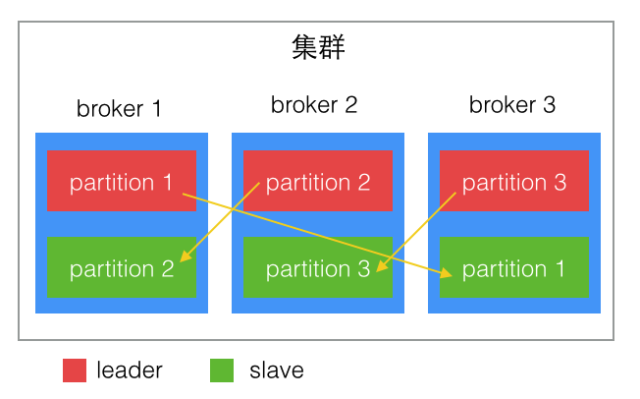 集群

broker 1

partition 1

partition 2

broker 2

partition 2

partition 3

broker 3

partition 3

partition 1

leader slave